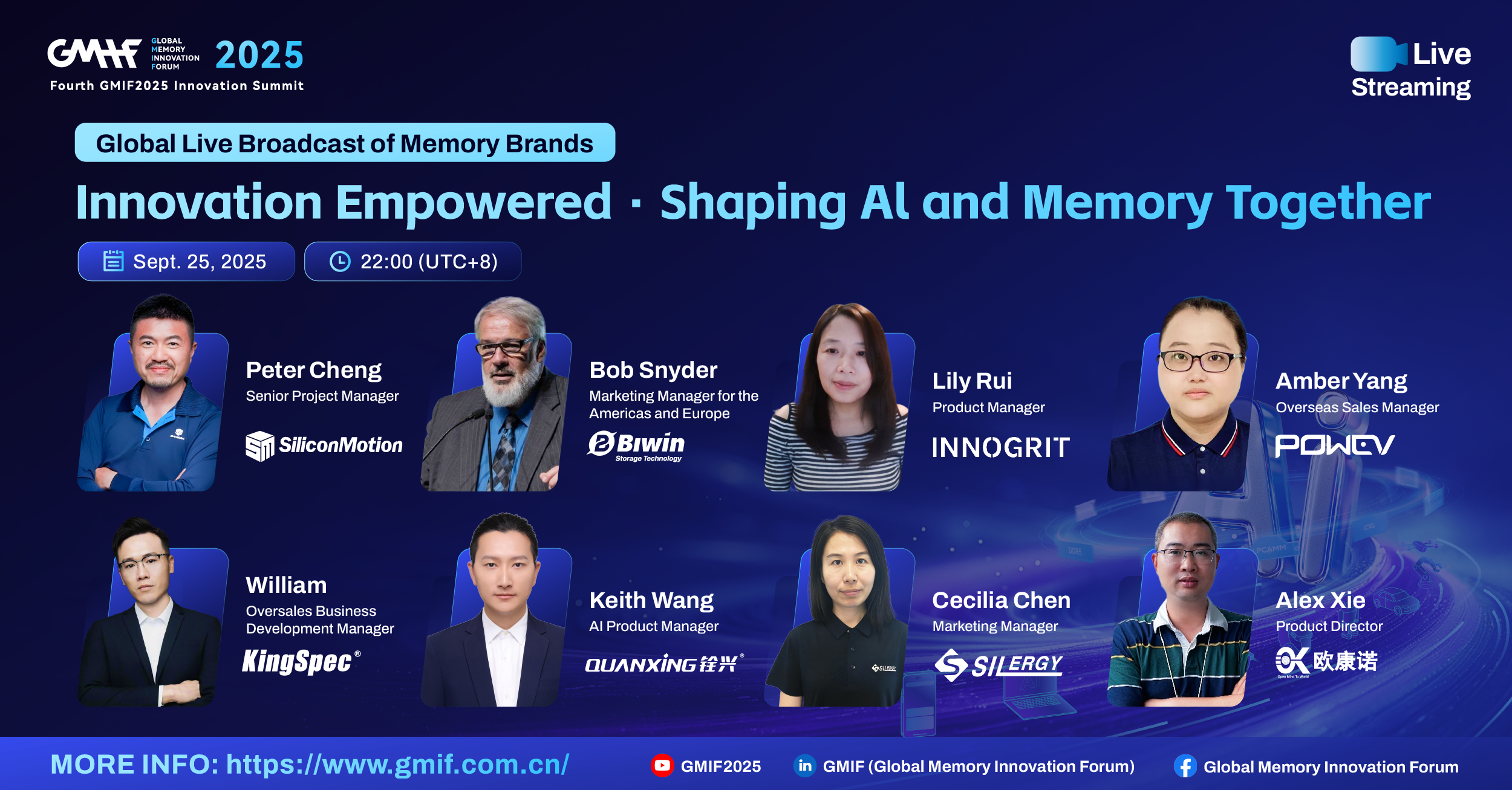 GMIF GLOBAL MEMORY INNOVATION FORUM 2025
Fourth GMIF2025 Innovation Summit

Live Streaming

Global Live Broadcast of Memory Brands

Innovation Empowered · Shaping AI and Memory Together

Sept. 25, 2025
22:00 (UTC+8)

Peter Cheng
Senior Project Manager
SiliconMotion

Bob Snyder
Marketing Manager for the Americas and Europe
Biwin Storage Technology

Lily Rui
Product Manager
INNOGRIT

Amber Yang
Overseas Sales Manager
POWEV

William
Oversales Business Development Manager
KingSpec®

Keith Wang
AI Product Manager
QUANXING 铨兴®

Cecilia Chen
Marketing Manager
SILERGY

Alex Xie
Product Director
OK 欧康诺

MORE INFO: https://www.gmif.com.cn/
GMIF2025
GMIF (Global Memory Innovation Forum)
Global Memory Innovation Forum